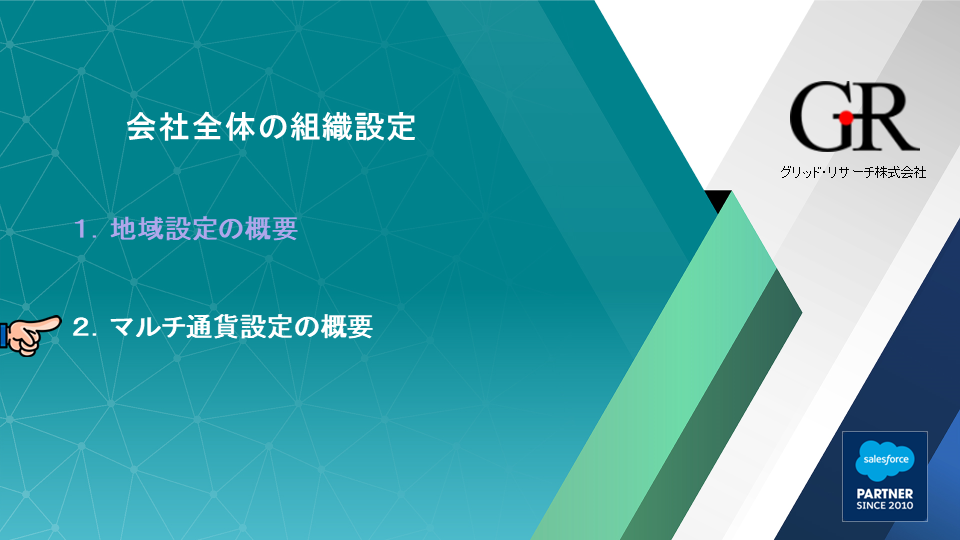 会社全体の組織設定

1. 地域設定の概要

2. マルチ通貨設定の概要

GR
グリッド・リサーチ株式会社

salesforce
PARTNER
SINCE 2010